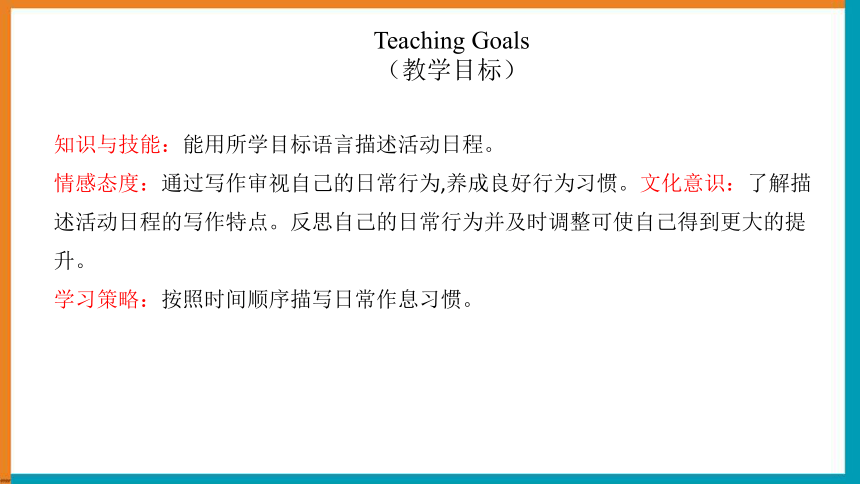 Teaching Goals
（教学目标）

知识与技能：能用所学目标语言描述活动日程。
情感态度：通过写作审视自己的日常行为,养成良好行为习惯。文化意识：了解描述活动日程的写作特点。反思自己的日常行为并及时调整可使自己得到更大的提升。
学习策略：按照时间顺序描写日常作息习惯。